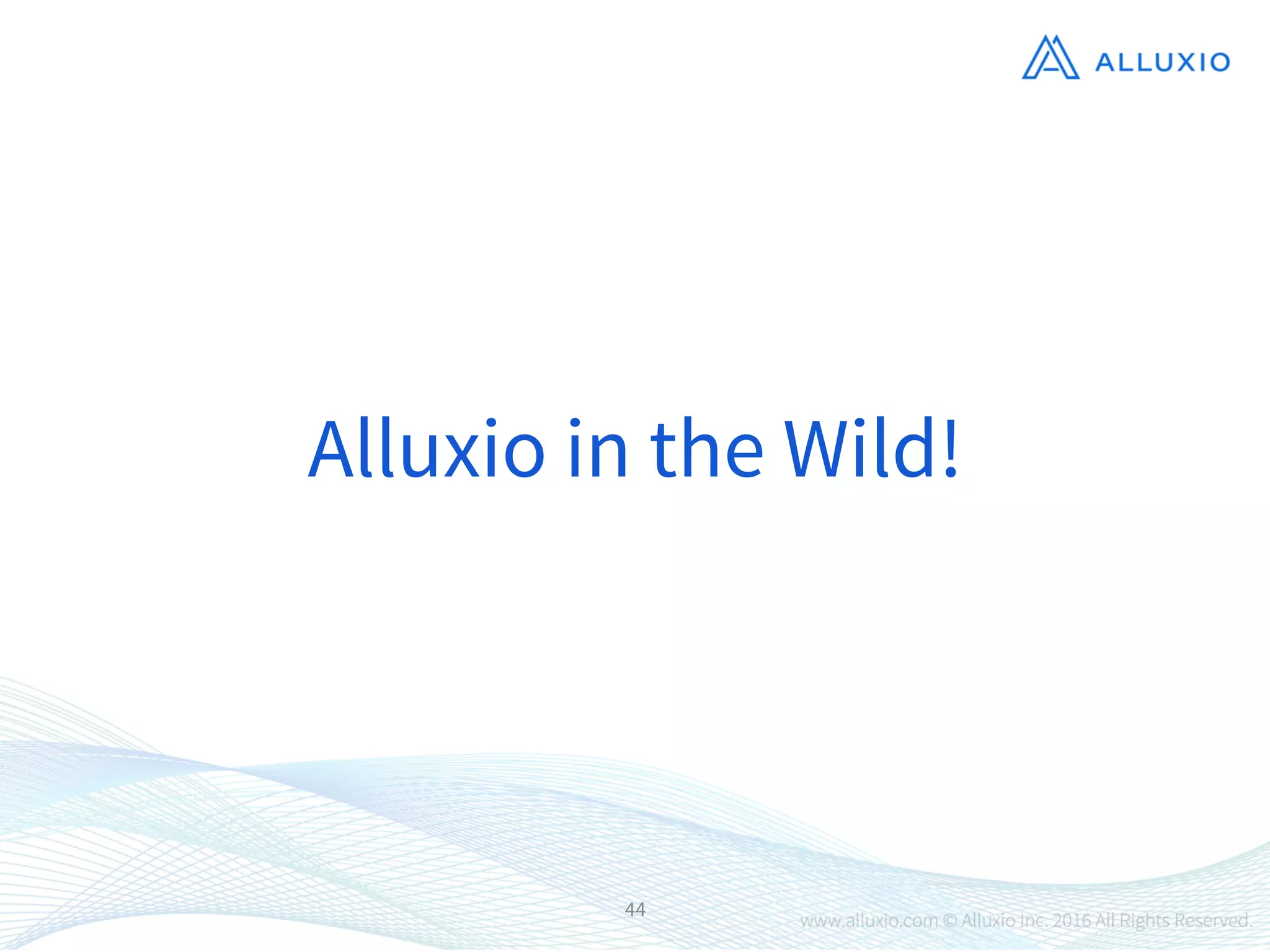 ALLUXIO

Alluxio in the Wild!

44

www.alluxio.com © Alluxio Inc. 2016 All Rights Reserved.